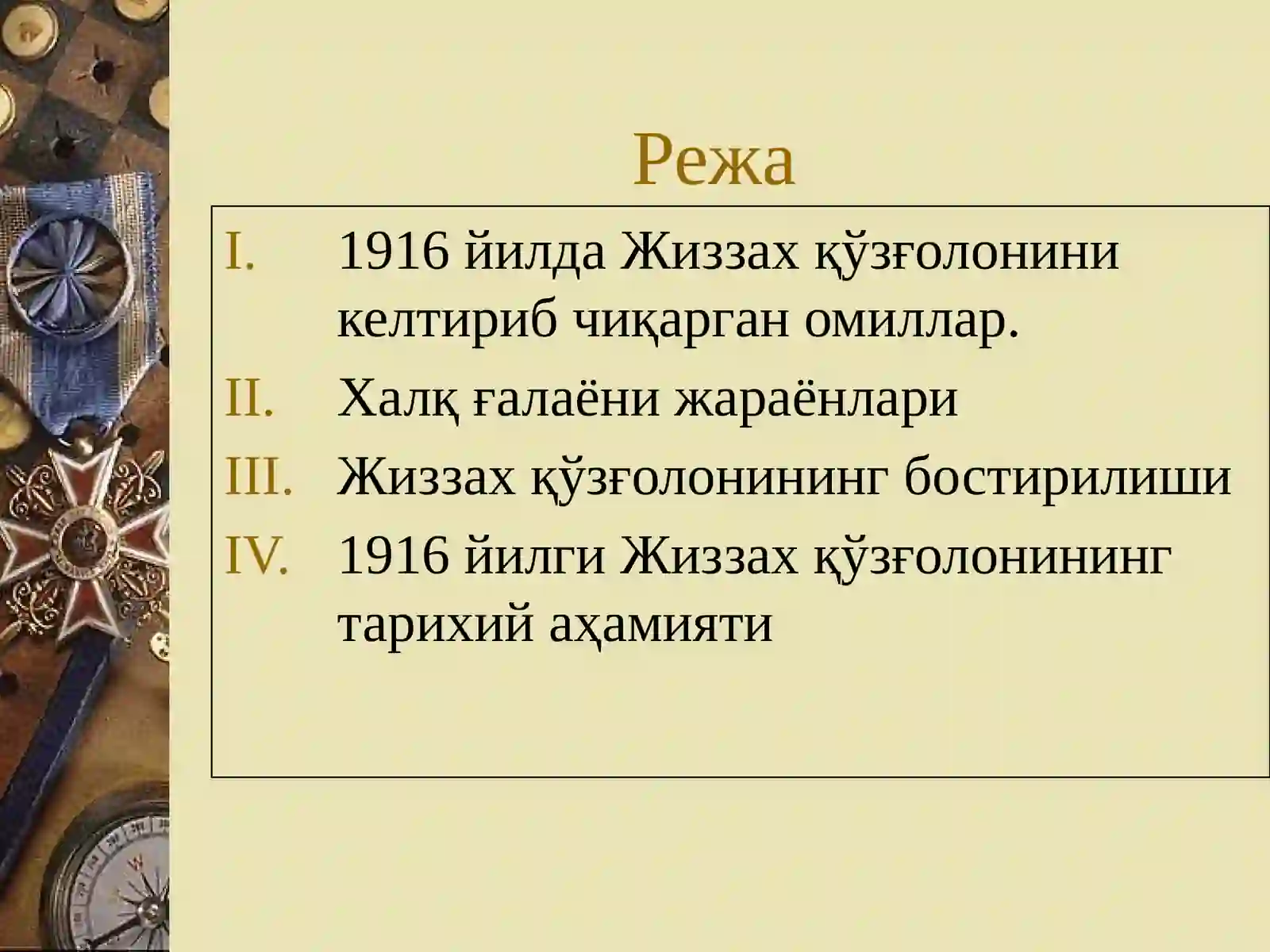 Режа

I. 1916 йилда Жиззах қўзғолонини келтириб чиқарган омиллар.
II. Халқ ғалаёни жараёнлари
III. Жиззах қўзғолонининг бостирилиши
IV. 1916 йилги Жиззах қўзғолонининг тарихий аҳамияти